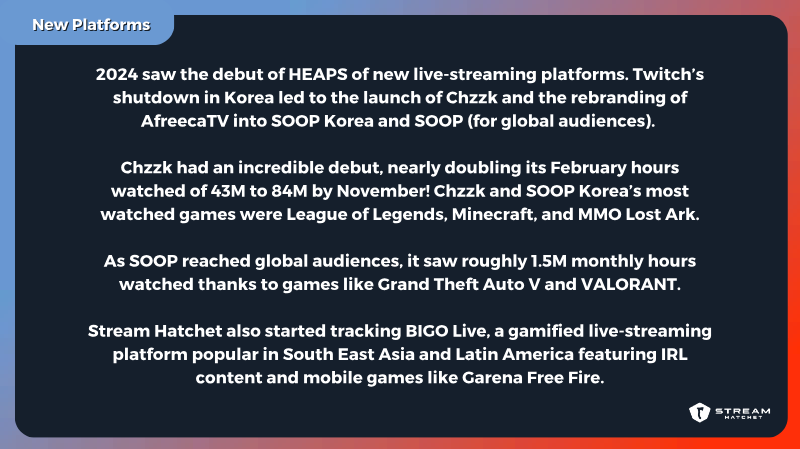 New Platforms

2024 saw the debut of HEAPS of new live-streaming platforms. Twitch's shutdown in Korea led to the launch of Chzzk and the rebranding of AfreecaTV into SOOP Korea and SOOP (for global audiences).

Chzzk had an incredible debut, nearly doubling its February hours watched of 43M to 84M by November! Chzzk and SOOP Korea's most watched games were League of Legends, Minecraft, and MMO Lost Ark.

As SOOP reached global audiences, it saw roughly 1.5M monthly hours watched thanks to games like Grand Theft Auto V and VALORANT.

Stream Hatchet also started tracking BIGO Live, a gamified live-streaming platform popular in South East Asia and Latin America featuring IRL content and mobile games like Garena Free Fire.

STREAM HATCHET